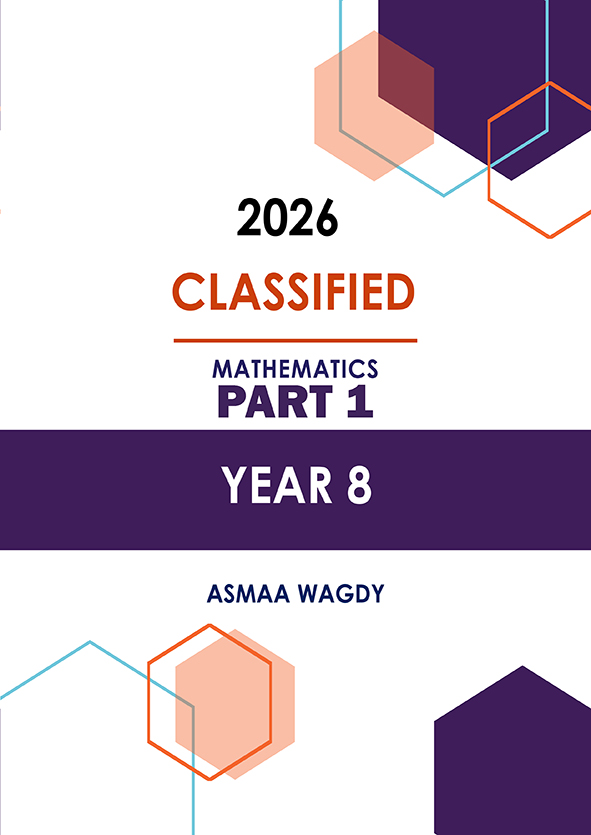 2026

CLASSIFIED

MATHEMATICS
PART 1

YEAR 8

ASMAA WAGDY